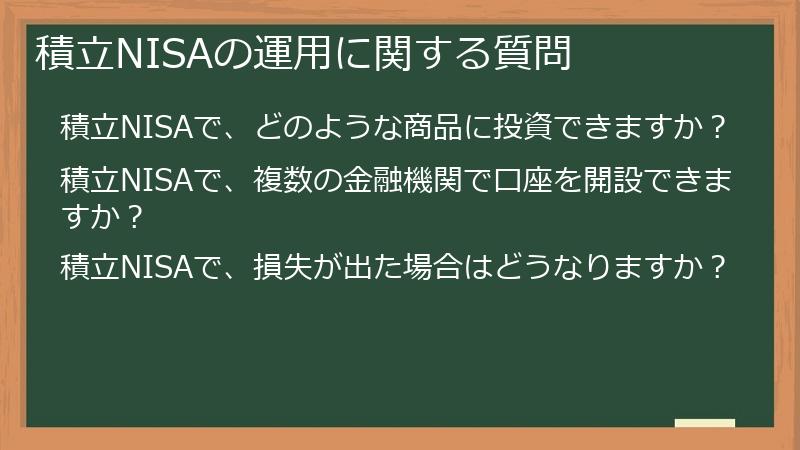 積立NISAの運用に関する質問

積立NISAで、どのような商品に投資できますか？

積立NISAで、複数の金融機関で口座を開設できますか？

積立NISAで、損失が出た場合はどうなりますか？